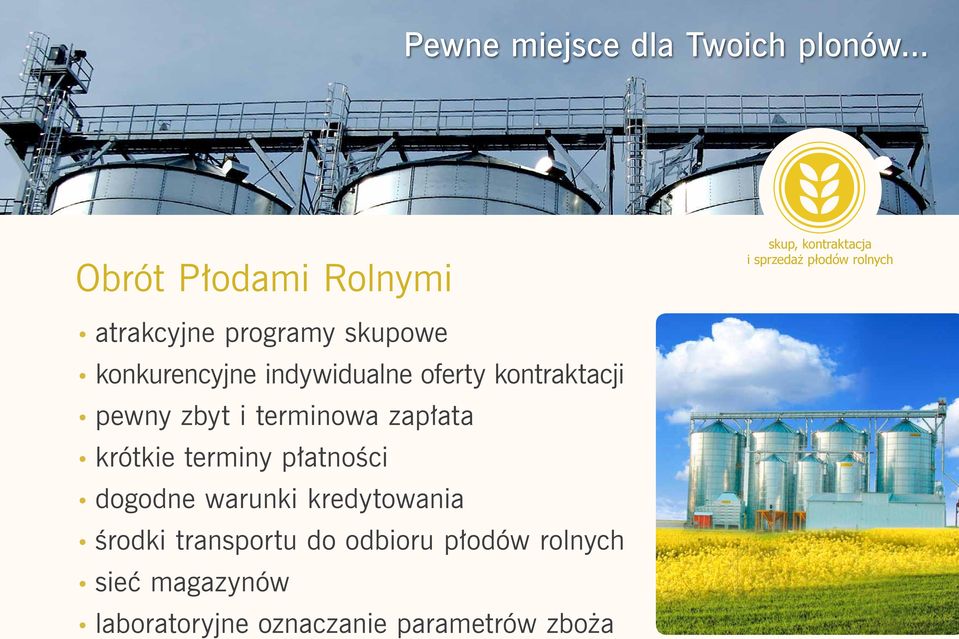 Pewne miejsce dla Twoich plonów...

skup, kontraktacja i sprzedaż płodów rolnych

Obrót Płodami Rolnymi

• atrakcyjne programy skupowe
• konkurencyjne indywidualne oferty kontraktacji
• pewny zbyt i terminowa zapłata
• krótkie terminy płatności
• dogodne warunki kredytowania
• środki transportu do odbioru płodów rolnych
• sieć magazynów
• laboratoryjne oznaczanie parametrów zboża